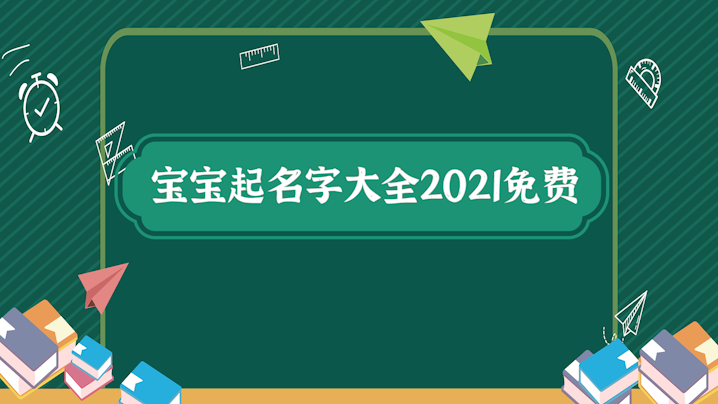 宝宝起名字大全2021免费